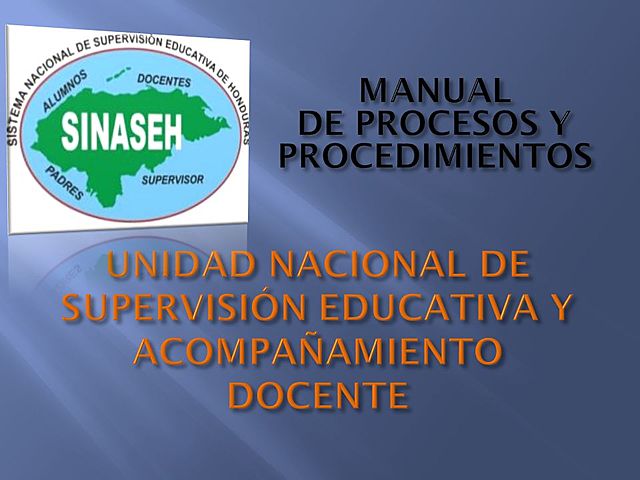 SISTEMA NACIONAL DE SUPERVISIÒN EDUCATIVA DE HONDURAS

ALUMNOS

DOCENTES

SINASEH

PADRES

SUPERVISOR

MANUAL
DE PROCESOS Y
PROCEDIMIENTOS

UNIDAD NACIONAL DE SUPERVISIÓN EDUCATIVA Y ACOMPAÑAMIENTO DOCENTE